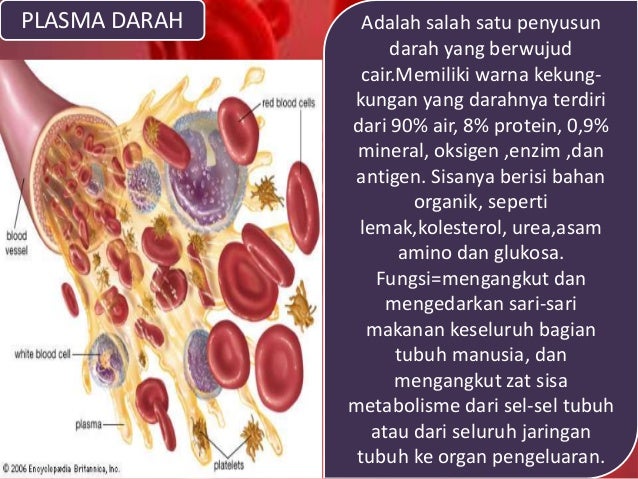 PLASMA DARAH

red blood cells

blood vessel

white blood cell

plasma

platelets

© 2006 Encyclopædia Britannica, Inc.

Adalah salah satu penyusun darah yang berwujud cair.Memiliki warna kekungkungan yang darahnya terdiri dari 90% air, 8% protein, 0,9% mineral, oksigen ,enzim ,dan antigen. Sisanya berisi bahan organik, seperti lemak,kolesterol, urea,asam amino dan glukosa. Fungsi=mengangkut dan mengedarkan sari-sari makanan keseluruh bagian tubuh manusia, dan mengangkut zat sisa metabolisme dari sel-sel tubuh atau dari seluruh jaringan tubuh ke organ pengeluaran.